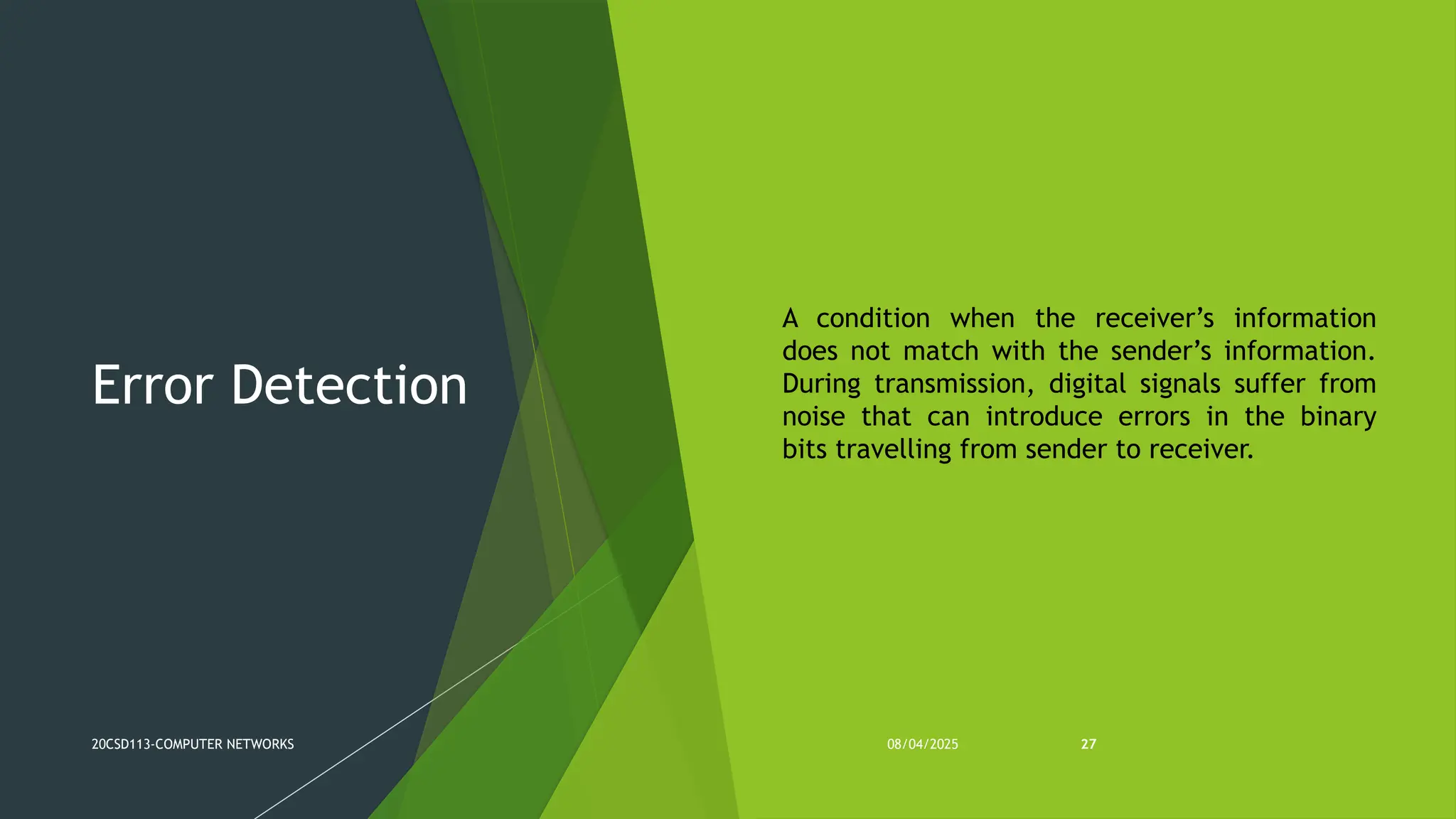 Error Detection

A condition when the receiver’s information does not match with the sender’s information. During transmission, digital signals suffer from noise that can introduce errors in the binary bits travelling from sender to receiver.

20CSD113-COMPUTER NETWORKS

08/04/2025

27